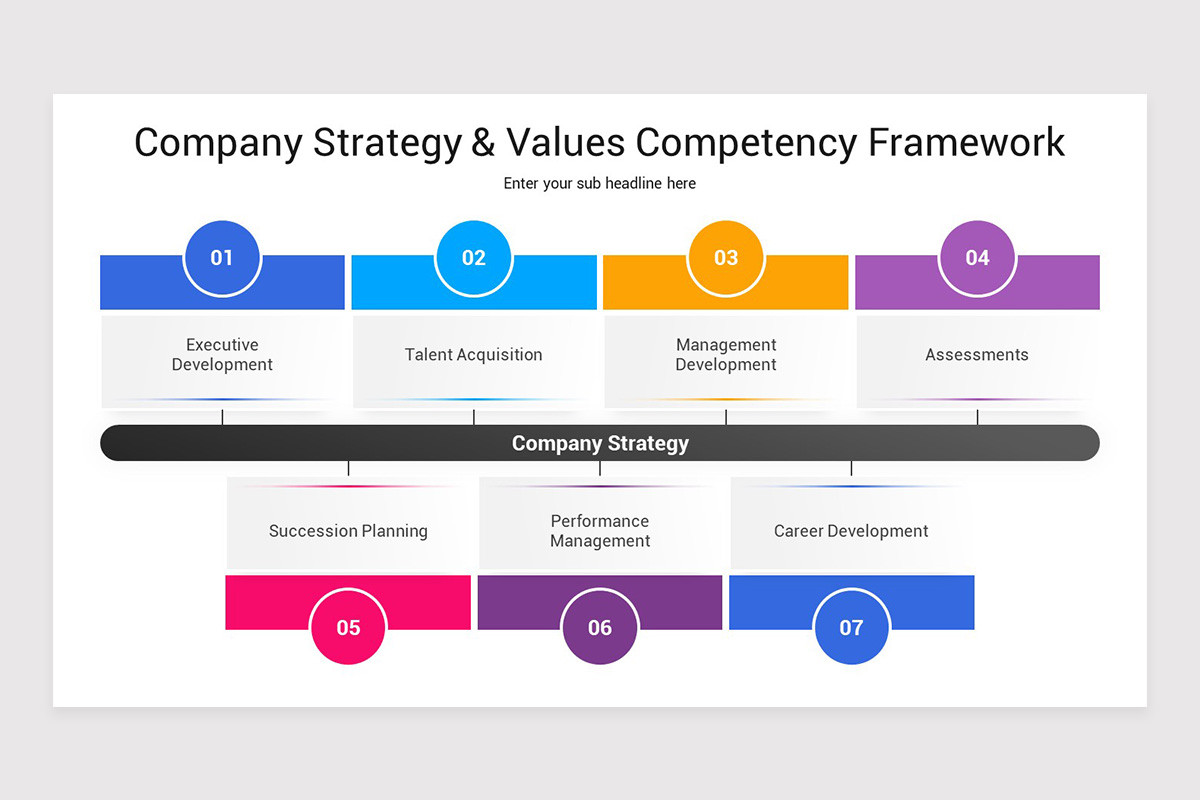 Company Strategy & Values Competency Framework

Enter your sub headline here

01

Executive Development

02

Talent Acquisition

03

Management Development

04

Assessments

Company Strategy

Succession Planning

05

Performance Management

06

Career Development

07